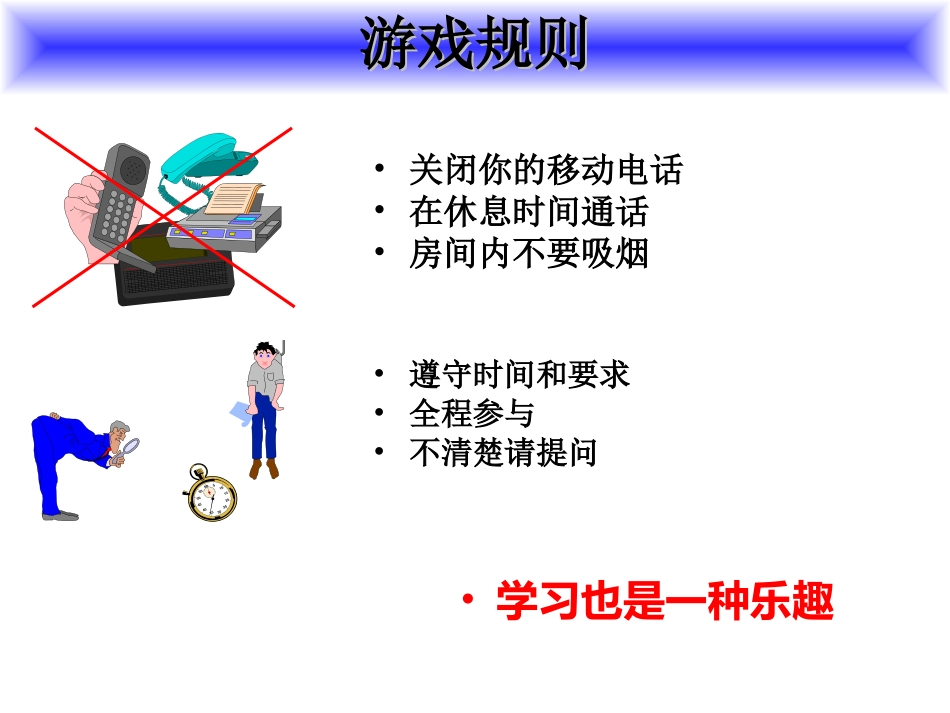 游戏规则

• 关闭你的移动电话
• 在休息时间通话
• 房间内不要吸烟

• 遵守时间和要求
• 全程参与
• 不清楚请提问

• 学习也是一种乐趣